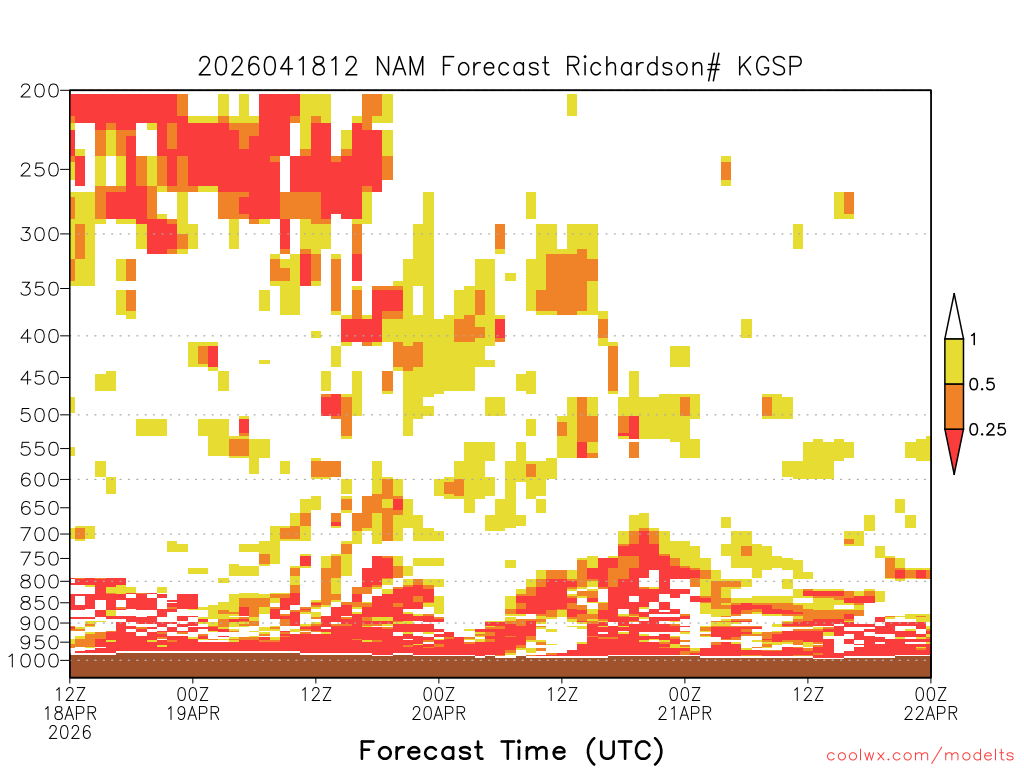 2026041812 NAM Forecast Richardson# KGSP

200
250
300
350
400
450
500
550
600
650
700
750
800
850
900
950
1000

1
0.5
0.25

12Z
18APR
2026
00Z
19APR
12Z
00Z
20APR
12Z
00Z
21APR
12Z
00Z
22APR

Forecast Time (UTC)

coolwx.com/modelts